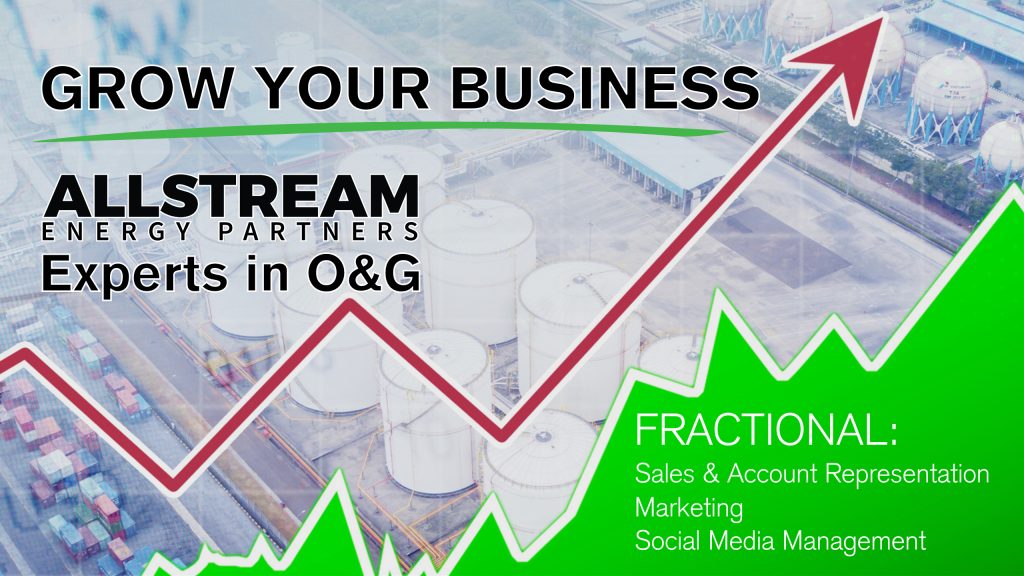 GROW YOUR BUSINESS

ALLSTREAM
ENERGY PARTNERS
Experts in O&G

FRACTIONAL:
Sales & Account Representation
Marketing
Social Media Management